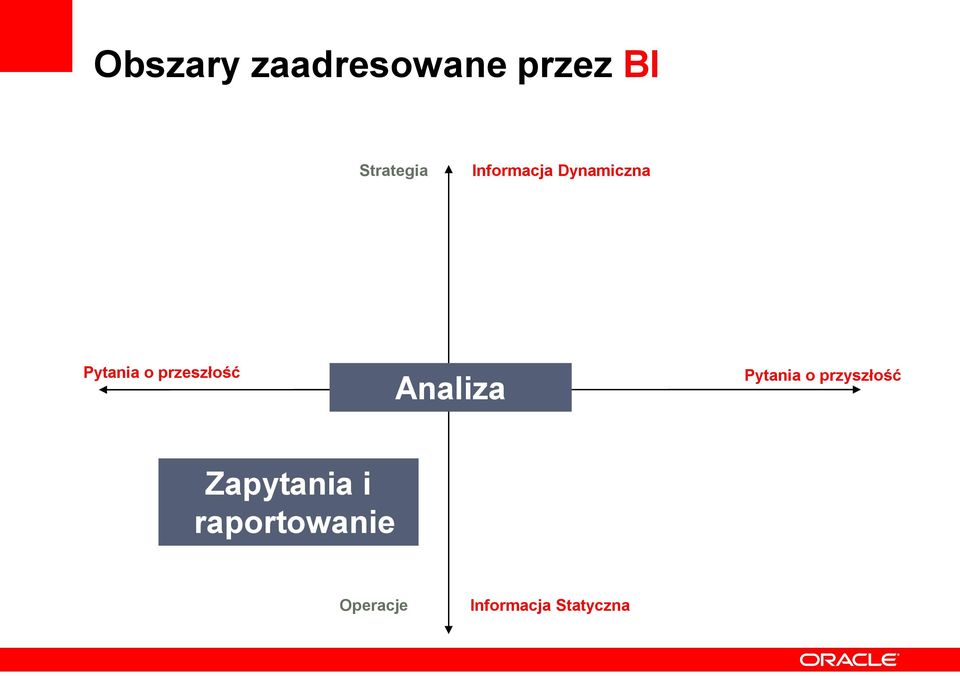 Obszary zaadresowane przez BI

Strategia

Informacja Dynamiczna

Pytania o przeszłość

Analiza

Pytania o przyszłość

Zapytania i raportowanie

Operacje

Informacja Statyczna

ORACLE